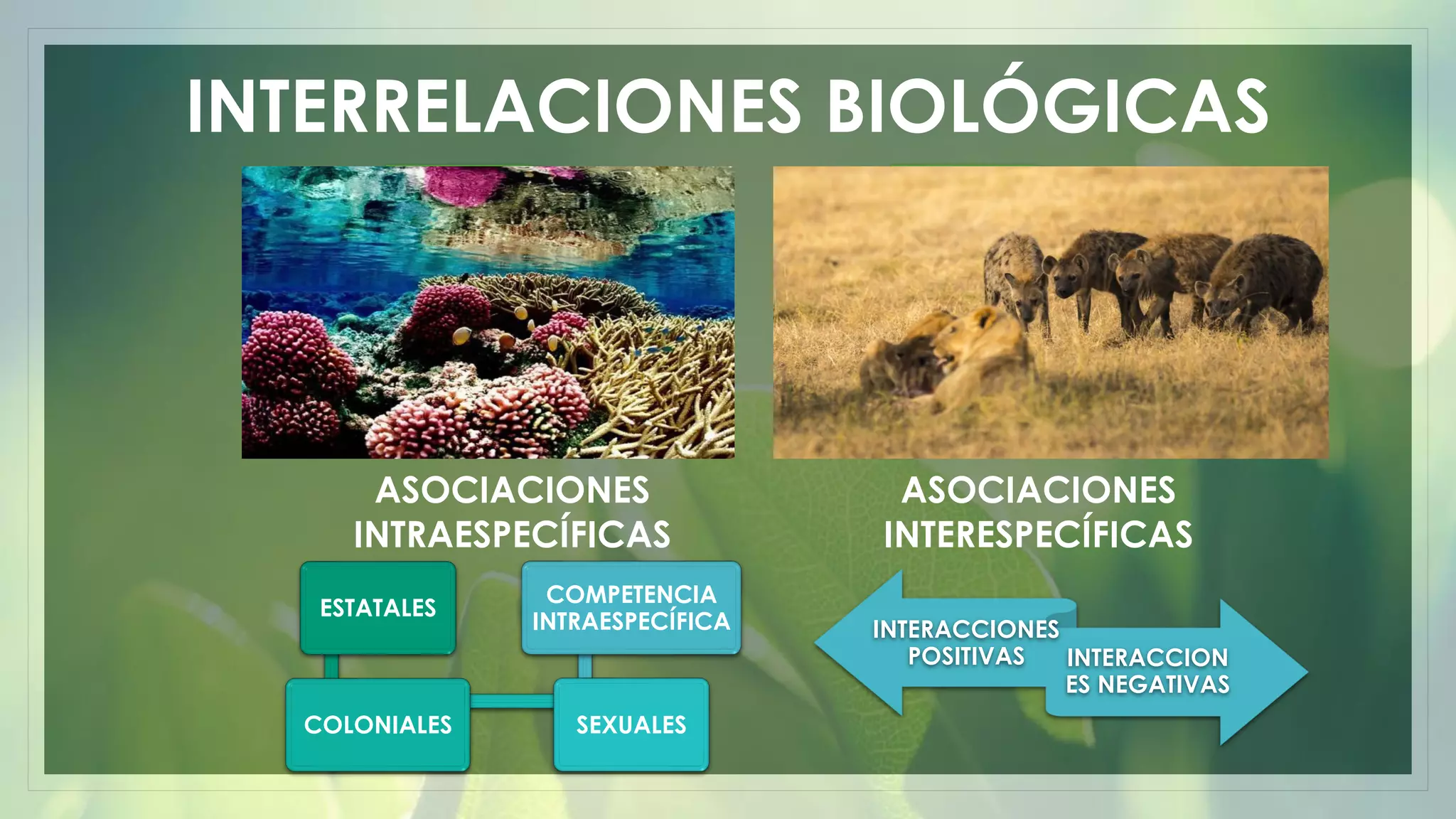 INTERRELACIONES BIOLÓGICAS

ASOCIACIONES INTRAESPECÍFICAS

ESTATALES

COMPETENCIA INTRAESPECÍFICA

COLONIALES

SEXUALES

ASOCIACIONES INTERESPECÍFICAS

INTERACCIONES POSITIVAS

INTERACCION ES NEGATIVAS